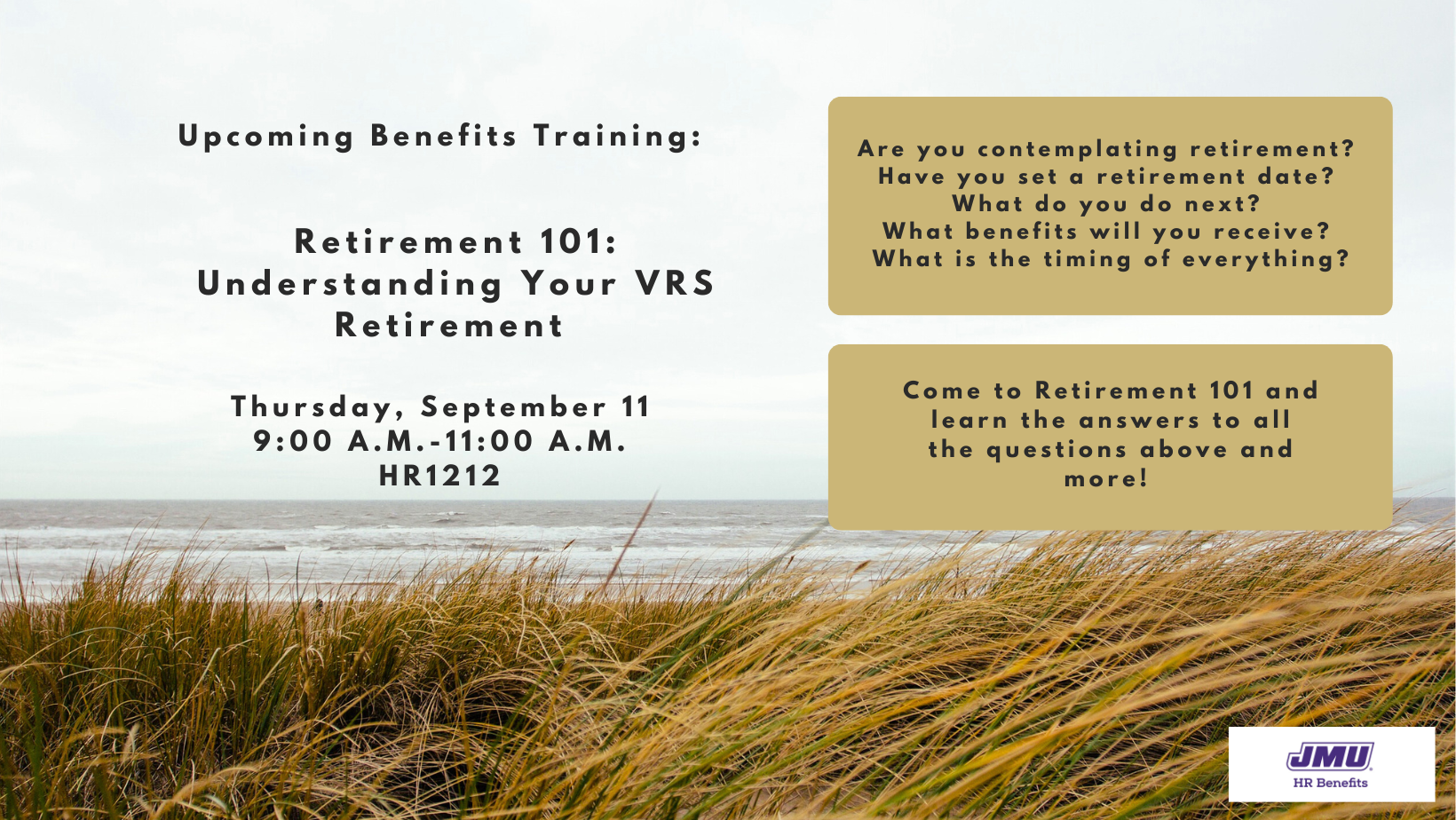 Upcoming Benefits Training:

Retirement 101: Understanding Your VRS Retirement

Thursday, September 11
9:00 A.M.-11:00 A.M.
HR1212

Are you contemplating retirement?
Have you set a retirement date?
What do you do next?
What benefits will you receive?
What is the timing of everything?

Come to Retirement 101 and learn the answers to all the questions above and more!

JMU
HR Benefits